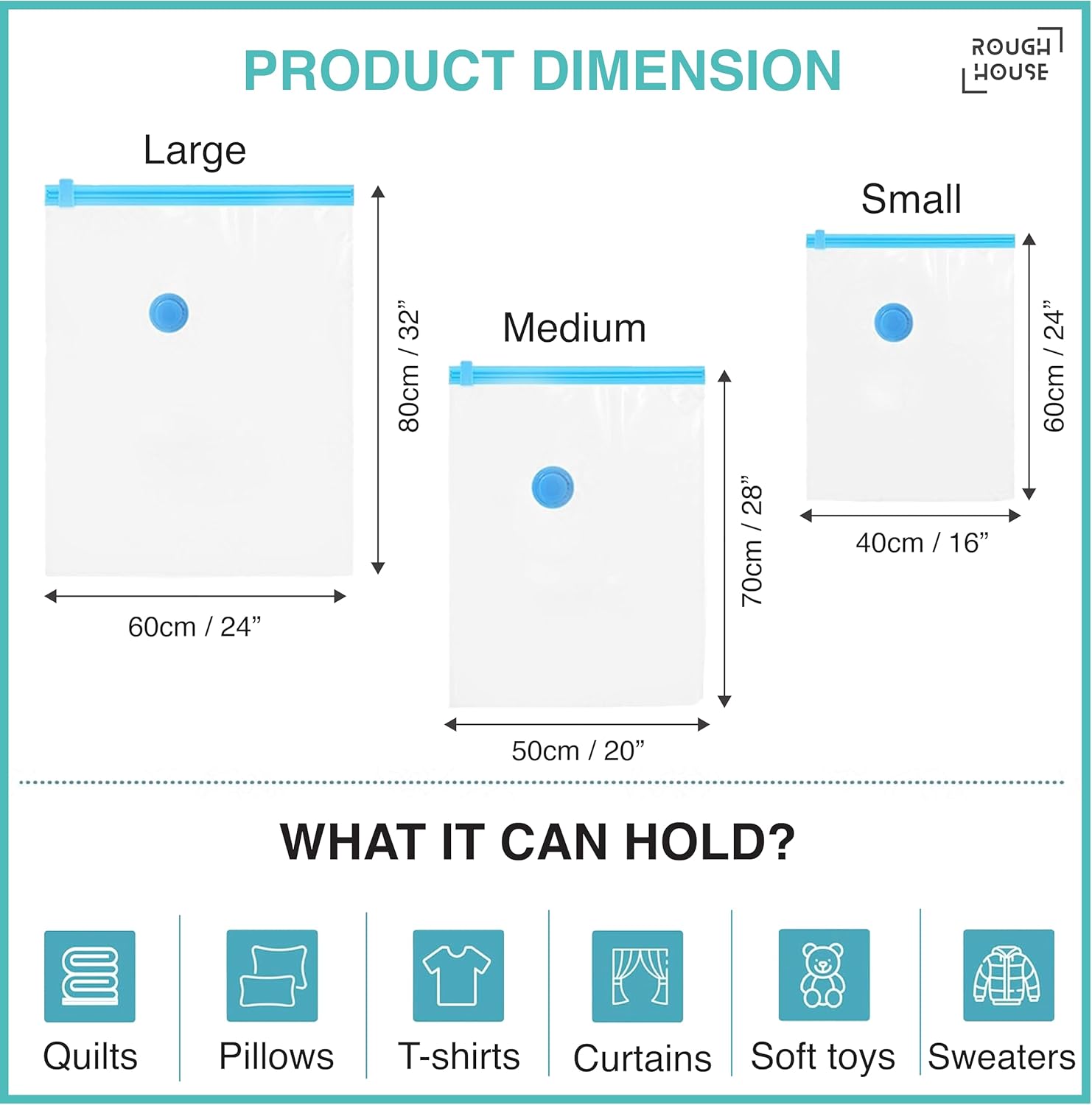 PRODUCT DIMENSION

ROUGH HOUSE

Large

80cm / 32”

60cm / 24”

Medium

70cm / 28”

50cm / 20”

Small

60cm / 24”

40cm / 16”

WHAT IT CAN HOLD?

Quilts

Pillows

T-shirts

Curtains

Soft toys

Sweaters